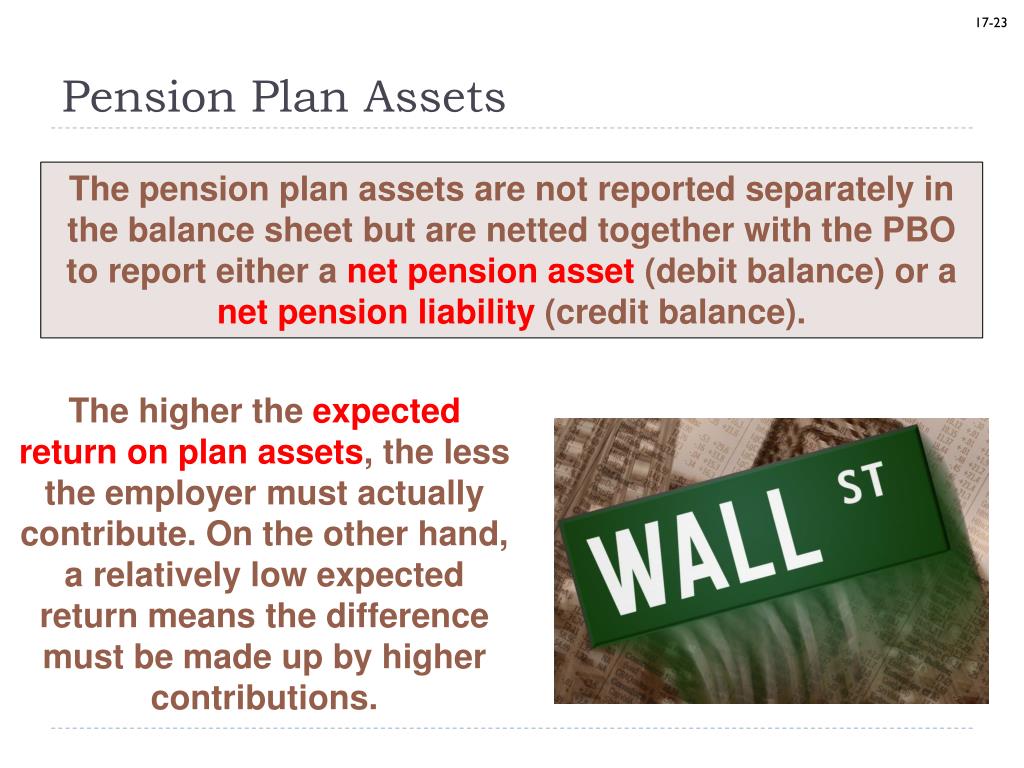 17-23

Pension Plan Assets

The pension plan assets are not reported separately in the balance sheet but are netted together with the PBO to report either a net pension asset (debit balance) or a net pension liability (credit balance).

The higher the expected return on plan assets, the less the employer must actually contribute. On the other hand, a relatively low expected return means the difference must be made up by higher contributions.

WALL ST